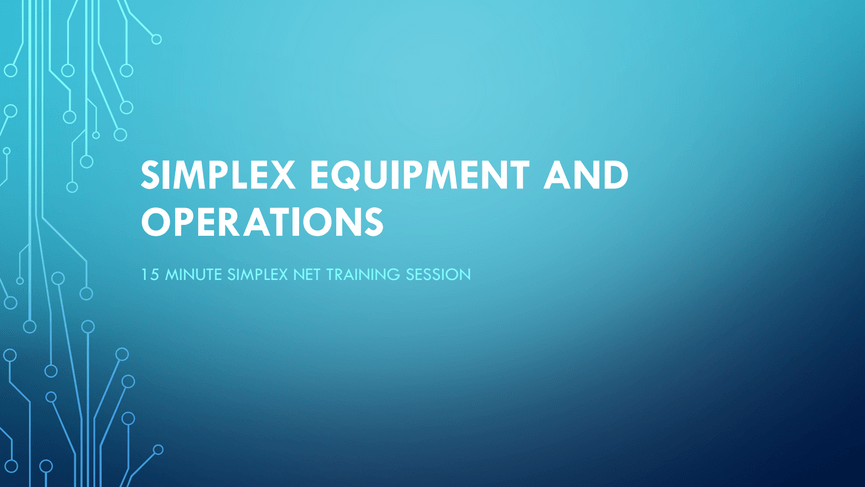 SIMPLEX EQUIPMENT AND OPERATIONS

15 MINUTE SIMPLEX NET TRAINING SESSION